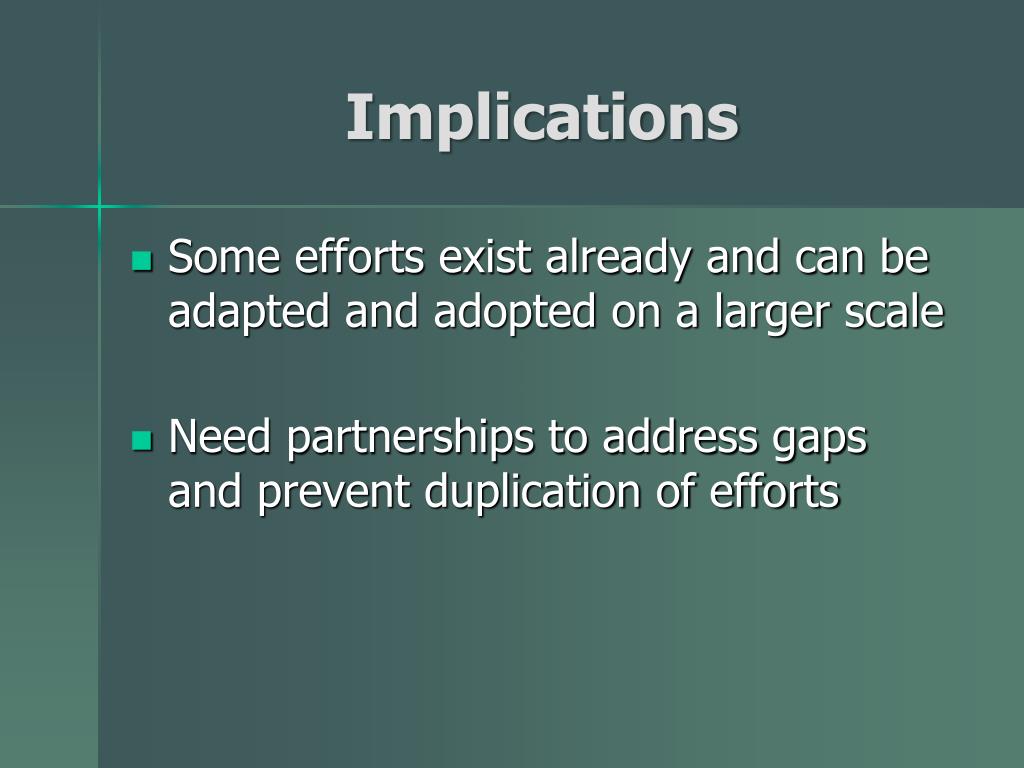 Implications

Some efforts exist already and can be adapted and adopted on a larger scale

Need partnerships to address gaps and prevent duplication of efforts